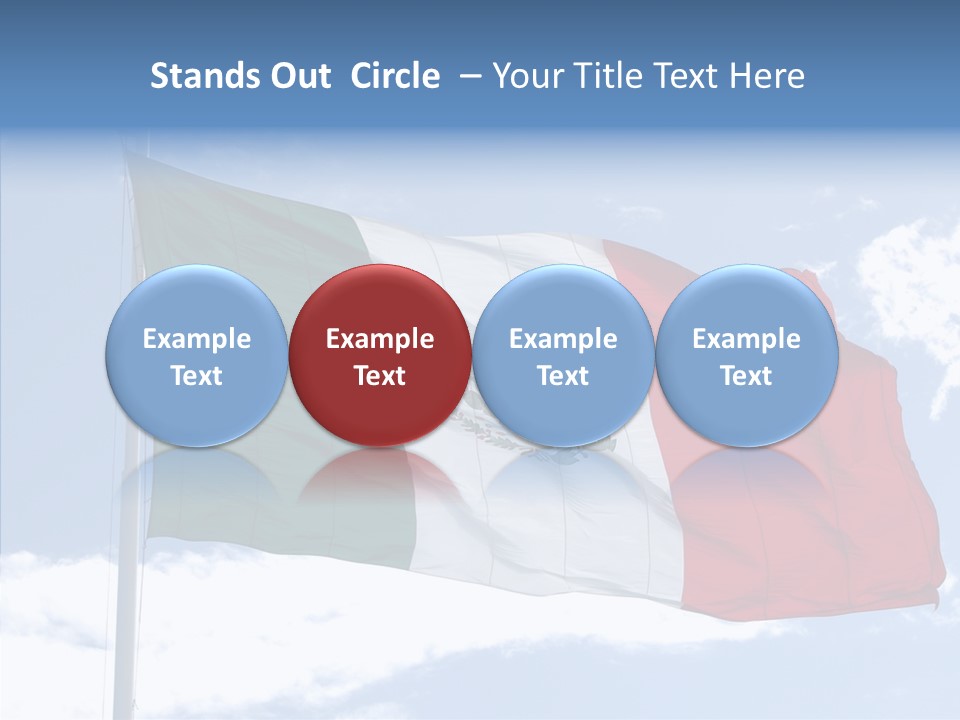 Stands Out Circle – Your Title Text Here

Example Text

Example Text

Example Text

Example Text